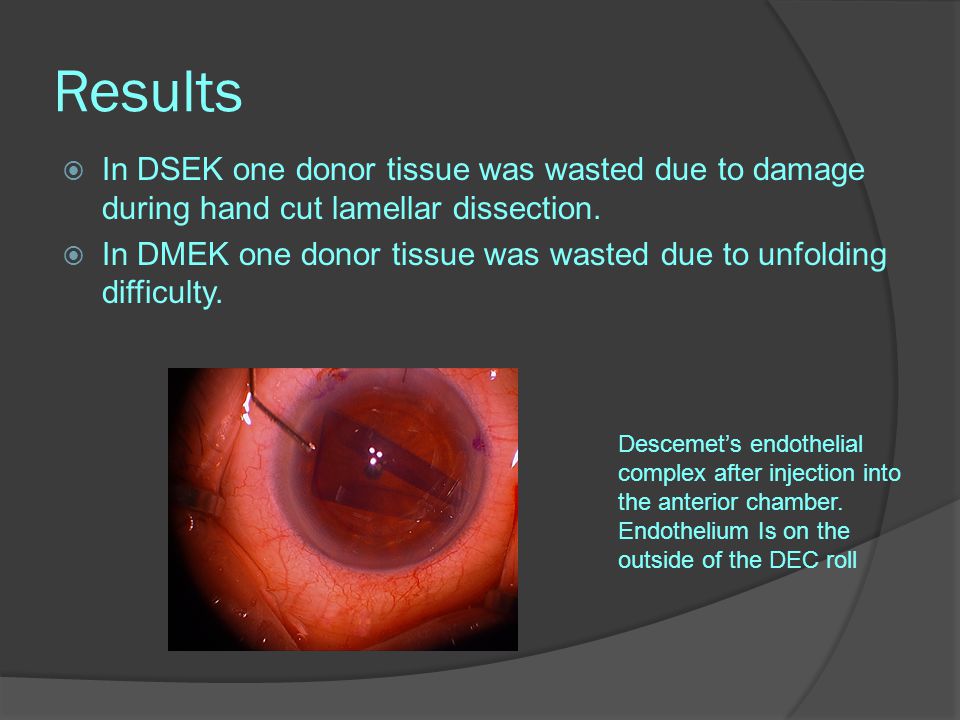 Results

In DSEK one donor tissue was wasted due to damage during hand cut lamellar dissection.

In DMEK one donor tissue was wasted due to unfolding difficulty.

Descemet's endothelial complex after injection into the anterior chamber. Endothelium Is on the outside of the DEC roll